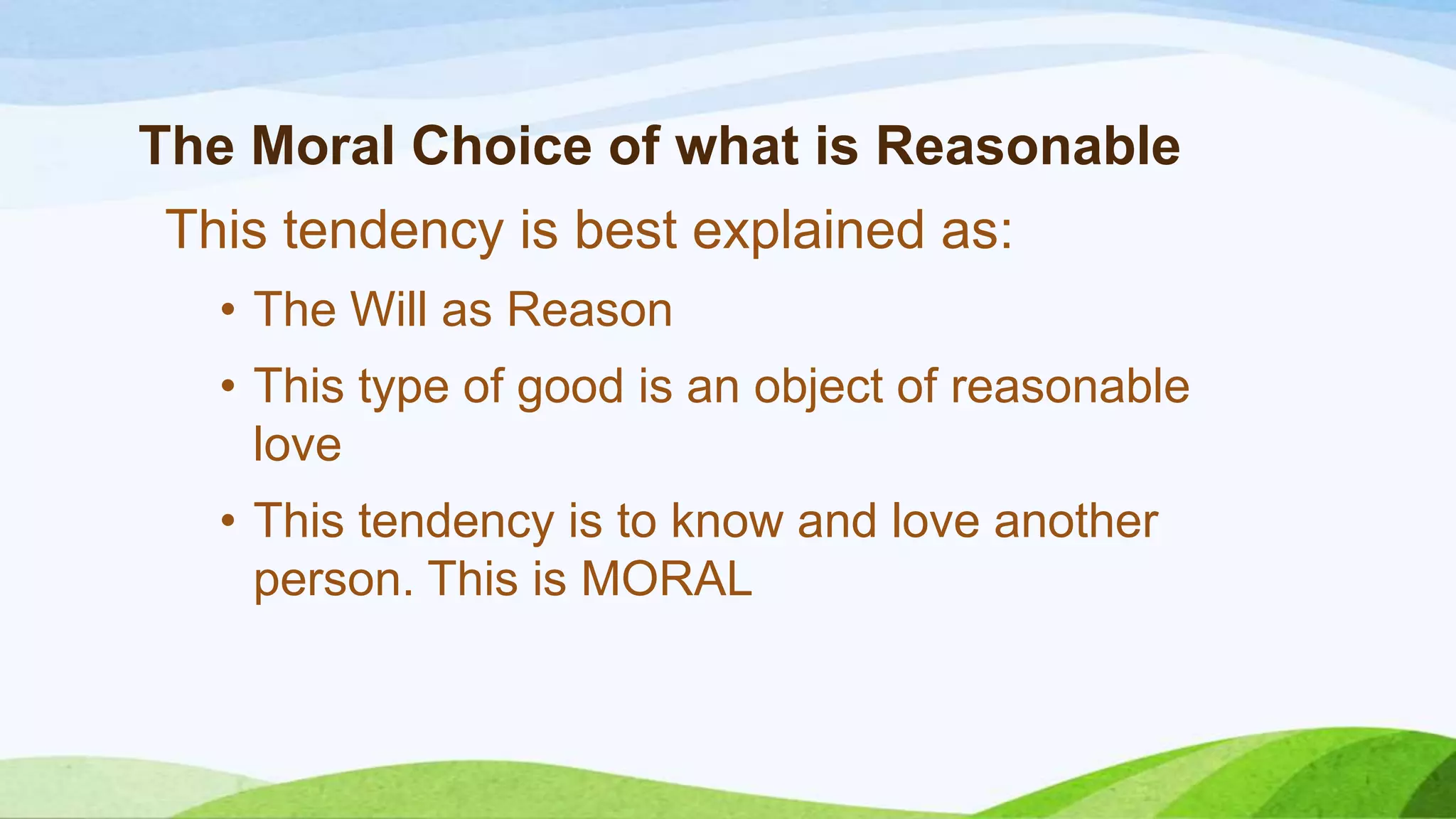 The Moral Choice of what is Reasonable

This tendency is best explained as:

• The Will as Reason
• This type of good is an object of reasonable love
• This tendency is to know and love another person. This is MORAL